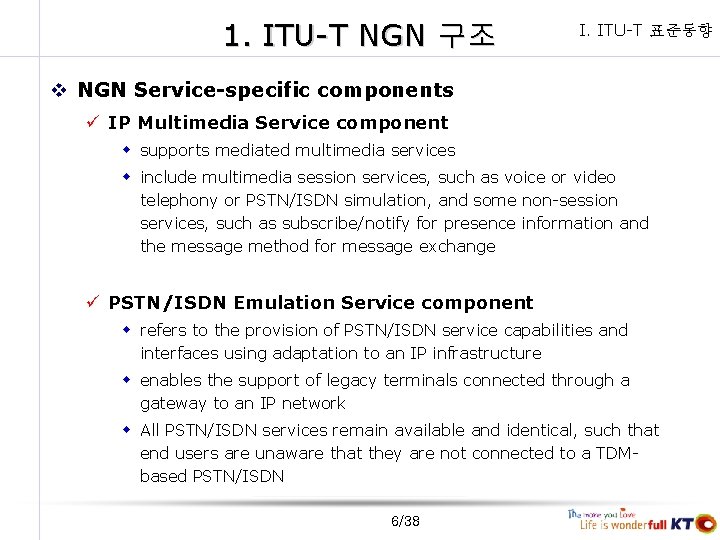 1. ITU-T NGN 구조

I. ITU-T 표준동향

❖ NGN Service-specific components

✓ IP Multimedia Service component

◆ supports mediated multimedia services

◆ include multimedia session services, such as voice or video telephony or PSTN/ISDN simulation, and some non-session services, such as subscribe/notify for presence information and the message method for message exchange

✓ PSTN/ISDN Emulation Service component

◆ refers to the provision of PSTN/ISDN service capabilities and interfaces using adaptation to an IP infrastructure

◆ enables the support of legacy terminals connected through a gateway to an IP network

◆ All PSTN/ISDN services remain available and identical, such that end users are unaware that they are not connected to a TDM-based PSTN/ISDN

6/38

The more you Love
Life is wonderfull KT